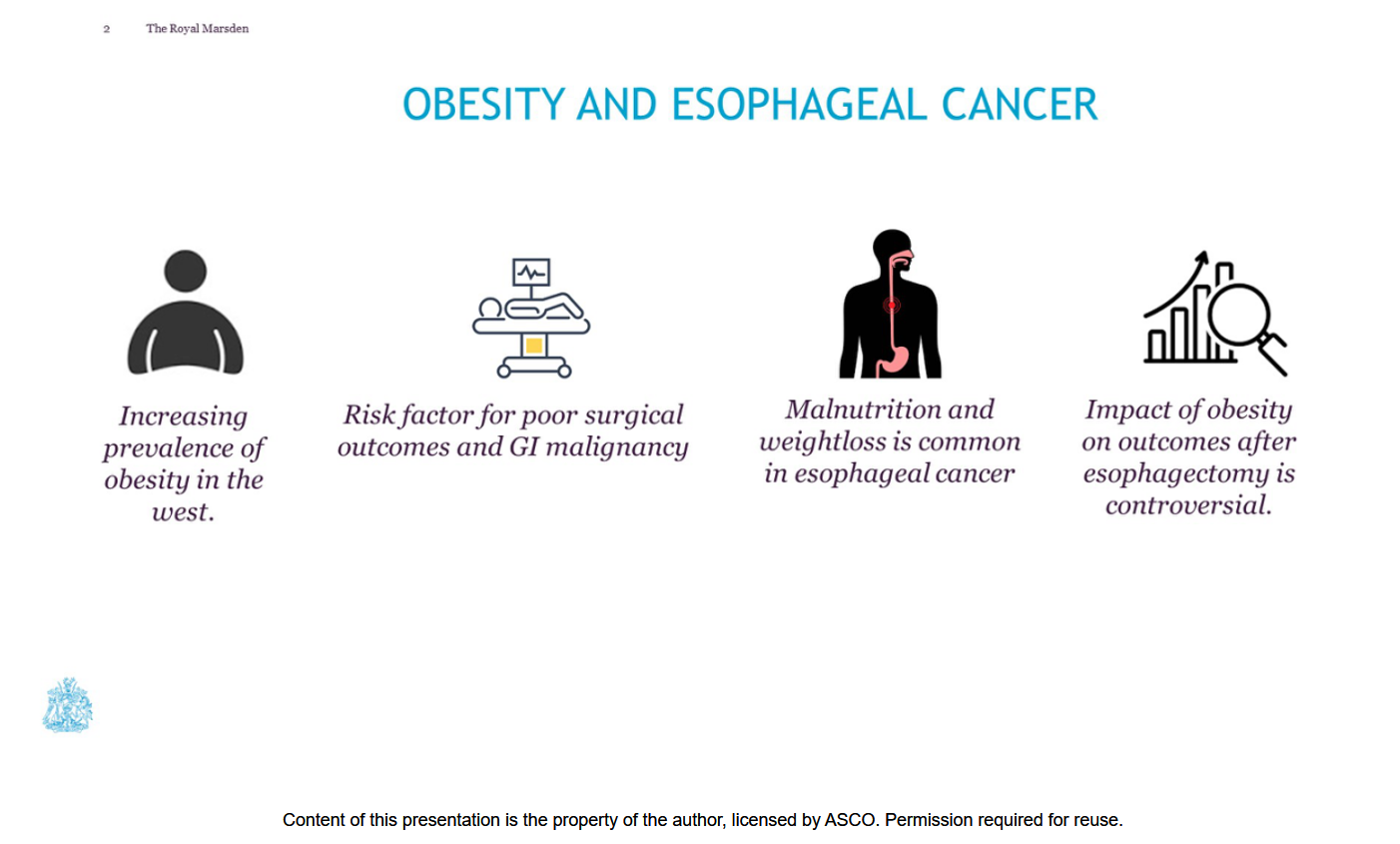 2 The Royal Marsden

OBESITY AND ESOPHAGEAL CANCER

Increasing prevalence of obesity in the west.

Risk factor for poor surgical outcomes and GI malignancy

Malnutrition and weightloss is common in esophageal cancer

Impact of obesity on outcomes after esophagectomy is controversial.

Content of this presentation is the property of the author, licensed by ASCO. Permission required for reuse.